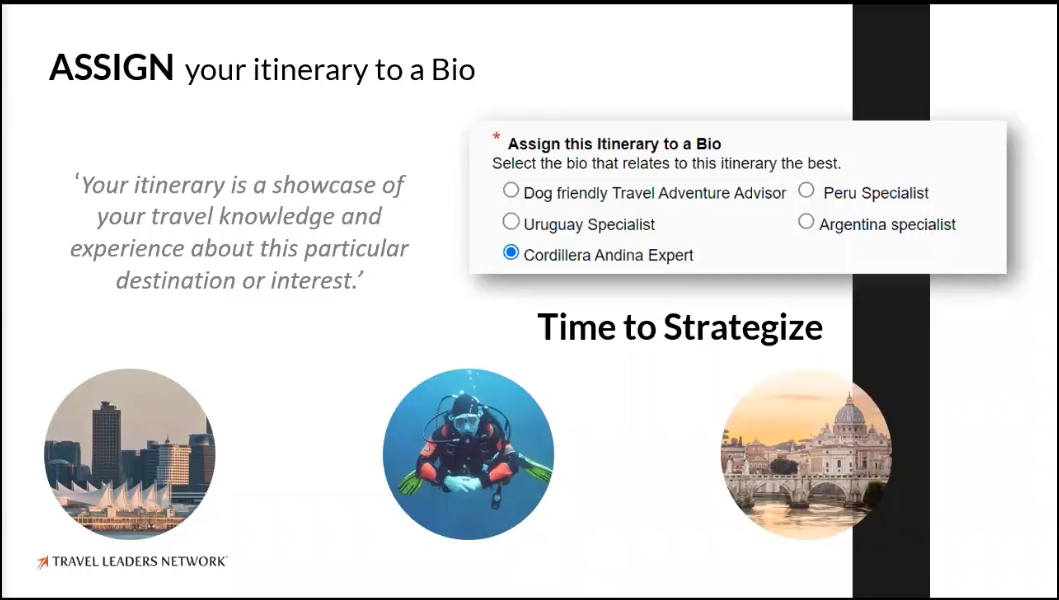 ASSIGN your itinerary to a Bio

'Your itinerary is a showcase of your travel knowledge and experience about this particular destination or interest.'

* Assign this Itinerary to a Bio
Select the bio that relates to this itinerary the best.
Dog friendly Travel Adventure Advisor
Peru Specialist
Uruguay Specialist
Argentina specialist
Cordillera Andina Expert

Time to Strategize

TRAVEL LEADERS NETWORK